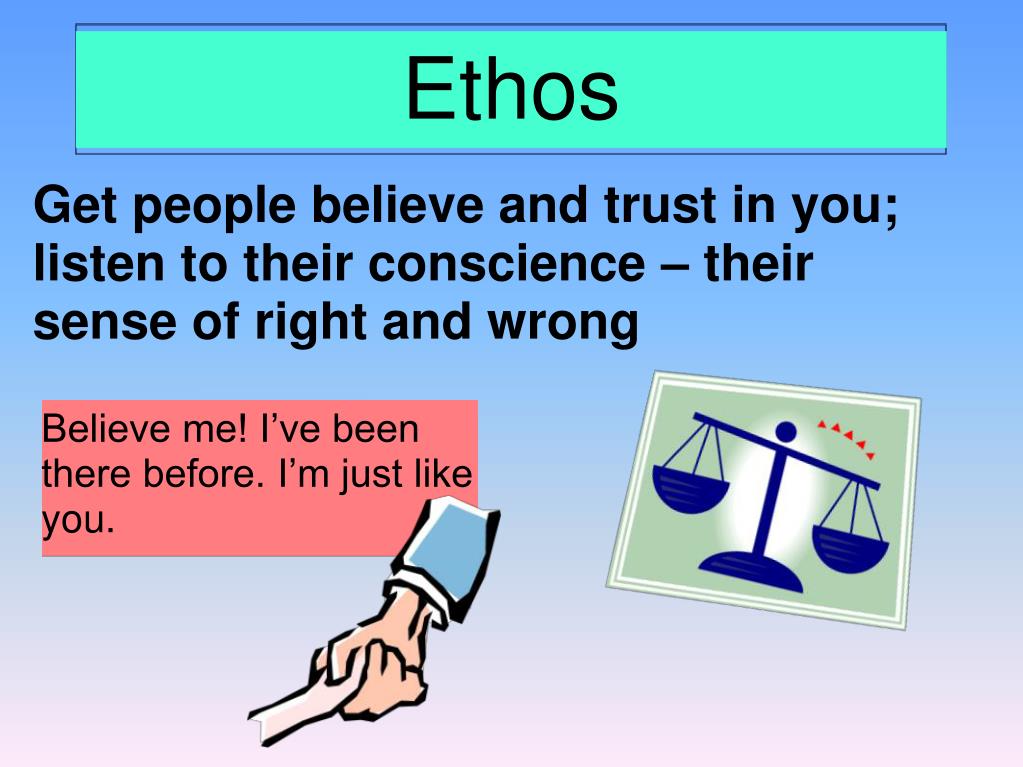 Ethos

Get people believe and trust in you; listen to their conscience – their sense of right and wrong

Believe me! I've been there before. I'm just like you.